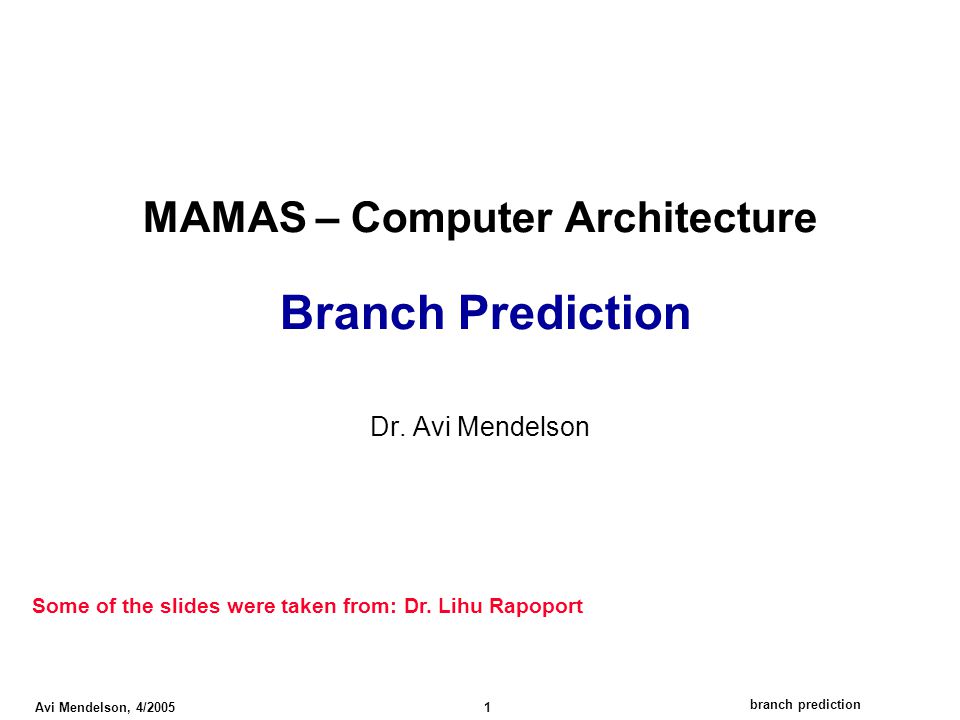 MAMAS – Computer Architecture

Branch Prediction

Dr. Avi Mendelson

Some of the slides were taken from: Dr. Lihu Rapoport

Avi Mendelson, 4/2005

1

branch prediction